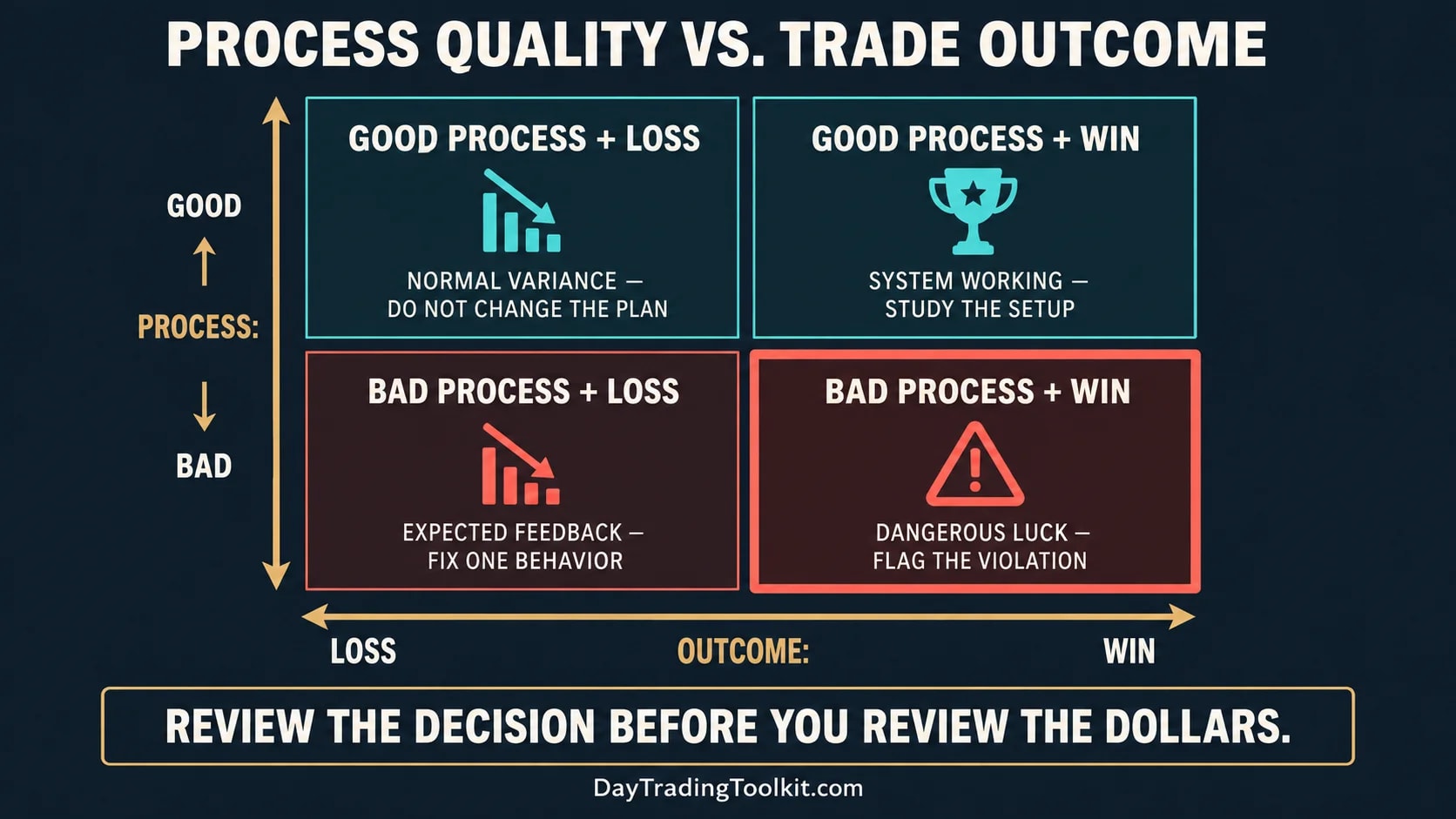 PROCESS QUALITY VS. TRADE OUTCOME

GOOD

PROCESS:

BAD

GOOD PROCESS + LOSS

NORMAL VARIANCE — DO NOT CHANGE THE PLAN

GOOD PROCESS + WIN

SYSTEM WORKING — STUDY THE SETUP

BAD PROCESS + LOSS

EXPECTED FEEDBACK — FIX ONE BEHAVIOR

BAD PROCESS + WIN

DANGEROUS LUCK — FLAG THE VIOLATION

LOSS

OUTCOME:

WIN

REVIEW THE DECISION BEFORE YOU REVIEW THE DOLLARS.

DayTradingToolkit.com